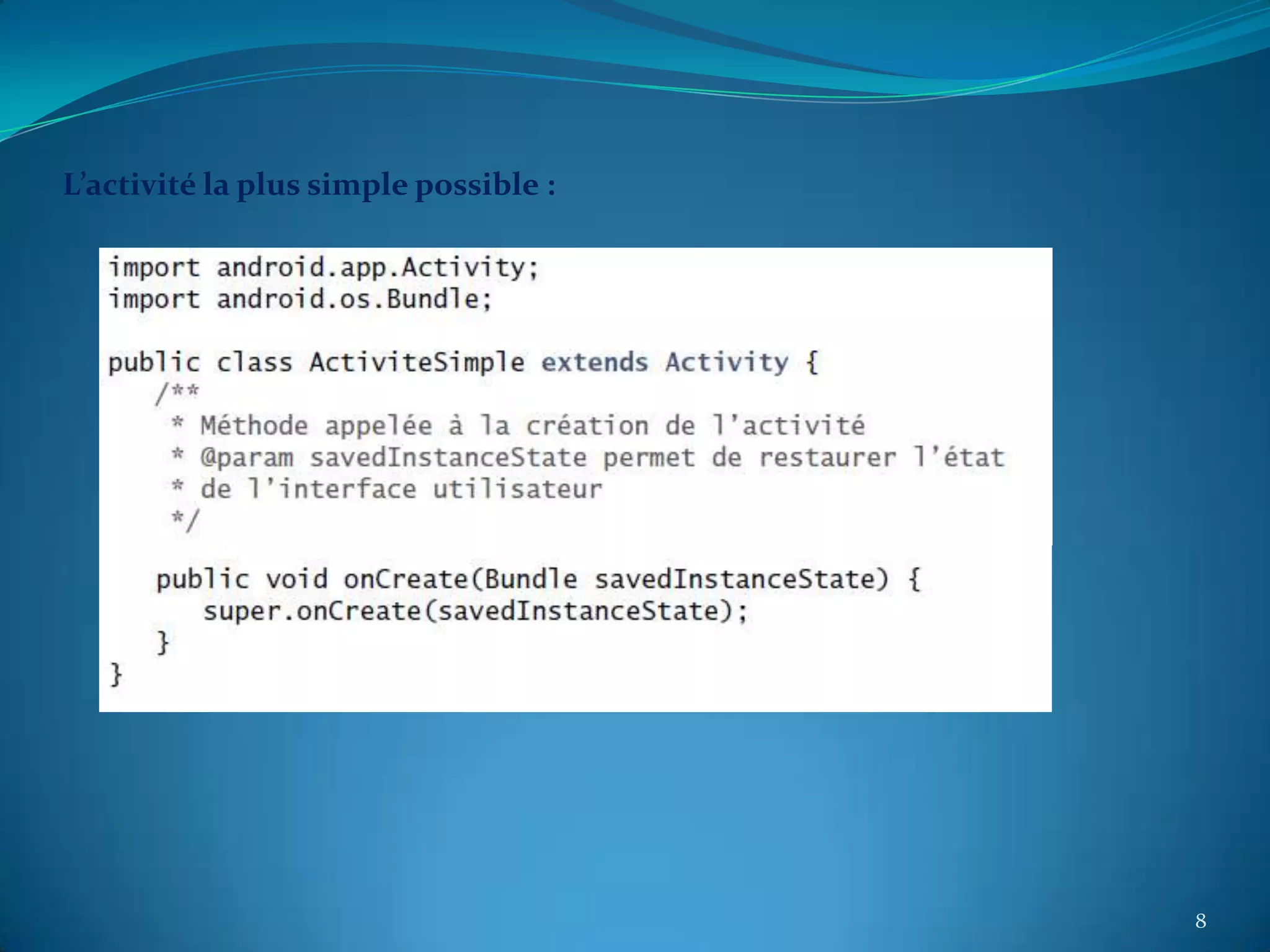 L'activité la plus simple possible :

import android.app.Activity;
import android.os.Bundle;

public class ActiviteSimple extends Activity {
 /**
 * Méthode appelée à la création de l'activité
 * @param savedInstanceState permet de restaurer l'état
 * de l'interface utilisateur
 */

 public void onCreate(Bundle savedInstanceState) {
 super.onCreate(savedInstanceState);
 }
}

8